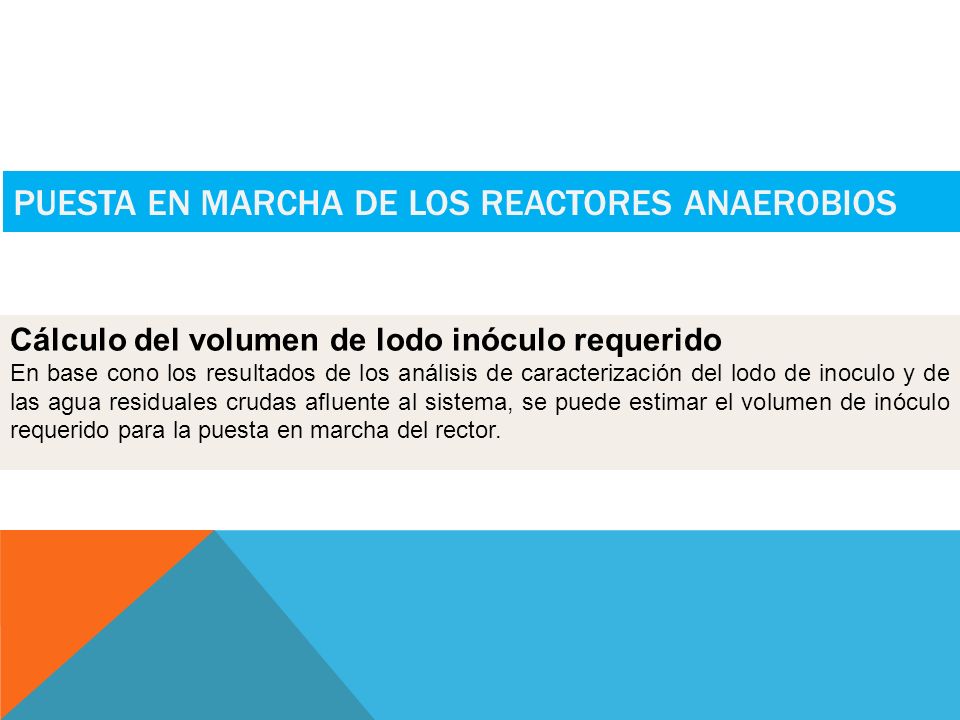 PUESTA EN MARCHA DE LOS REACTORES ANAEROBIOS

Cálculo del volumen de lodo inóculo requerido
En base cono los resultados de los análisis de caracterización del lodo de inoculo y de las agua residuales crudas afluente al sistema, se puede estimar el volumen de inóculo requerido para la puesta en marcha del rector.